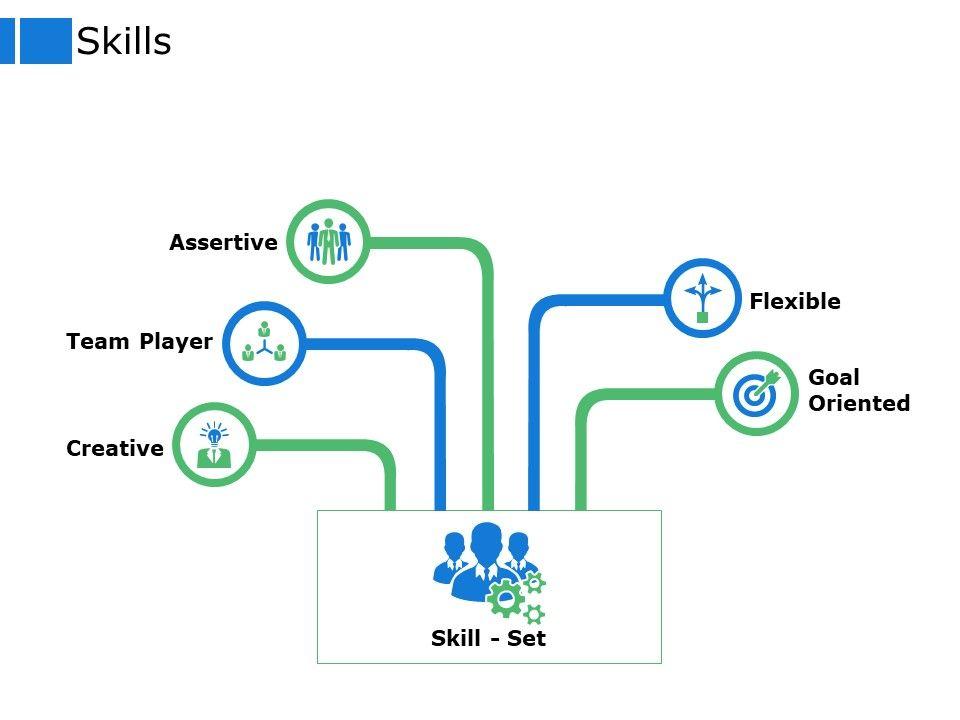 Skills

Assertive

Team Player

Creative

Flexible

Goal Oriented

Skill - Set